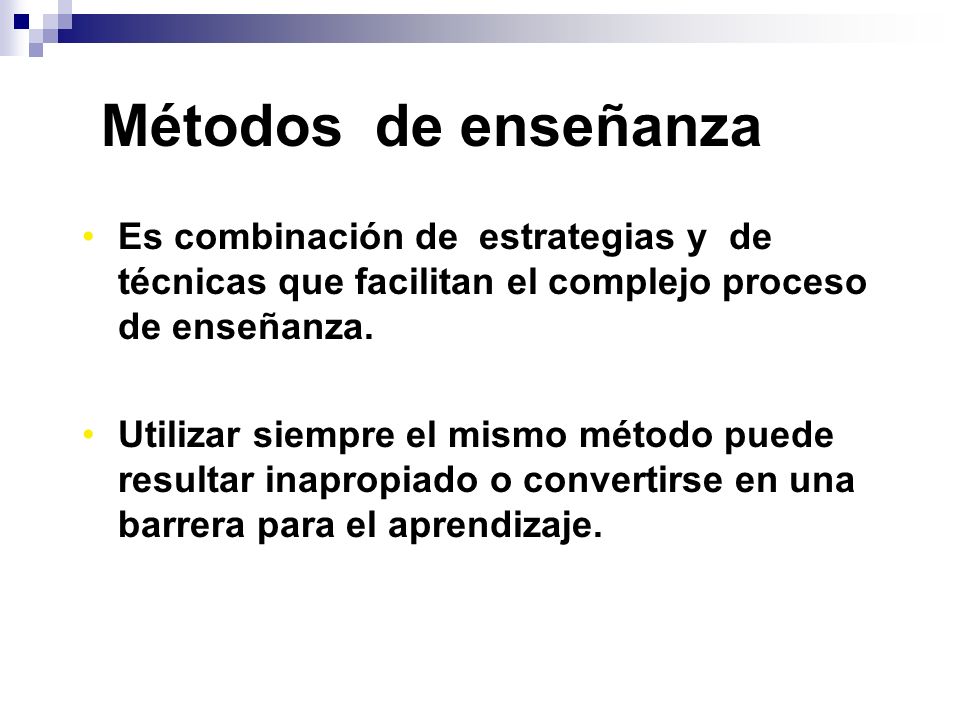 Métodos de enseñanza

• Es combinación de estrategias y de técnicas que facilitan el complejo proceso de enseñanza.

• Utilizar siempre el mismo método puede resultar inapropiado o convertirse en una barrera para el aprendizaje.